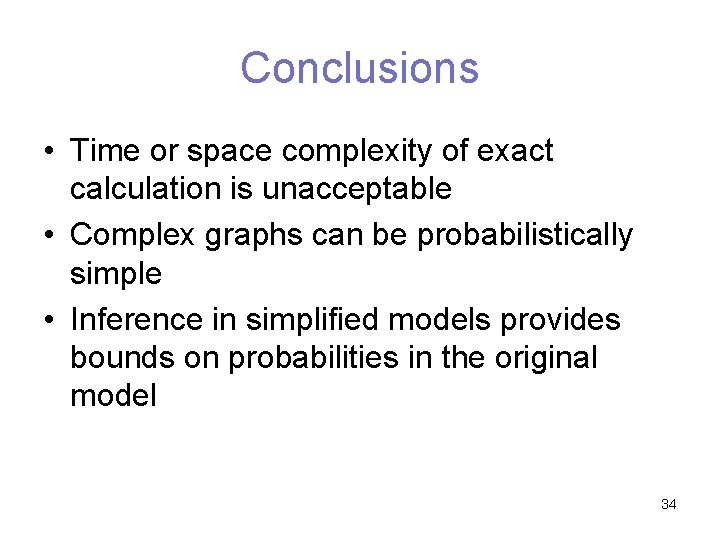 Conclusions

• Time or space complexity of exact calculation is unacceptable
• Complex graphs can be probabilistically simple
• Inference in simplified models provides bounds on probabilities in the original model

34